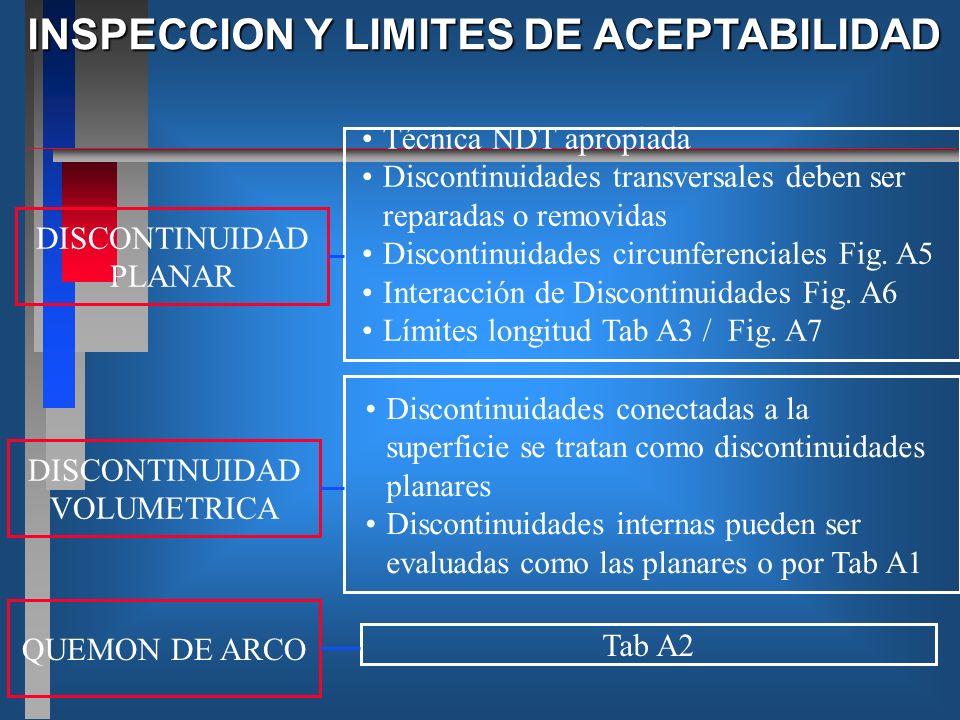 INSPECCION Y LIMITES DE ACEPTABILIDAD

DISCONTINUIDAD PLANAR

• Técnica NDT apropiada
• Discontinuidades transversales deben ser reparadas o removidas
• Discontinuidades circunferenciales Fig. A5
• Interacción de Discontinuidades Fig. A6
• Límites longitud Tab A3 / Fig. A7

DISCONTINUIDAD VOLUMETRICA

• Discontinuidades conectadas a la superficie se tratan como discontinuidades planares
• Discontinuidades internas pueden ser evaluadas como las planares o por Tab A1

QUEMON DE ARCO

Tab A2